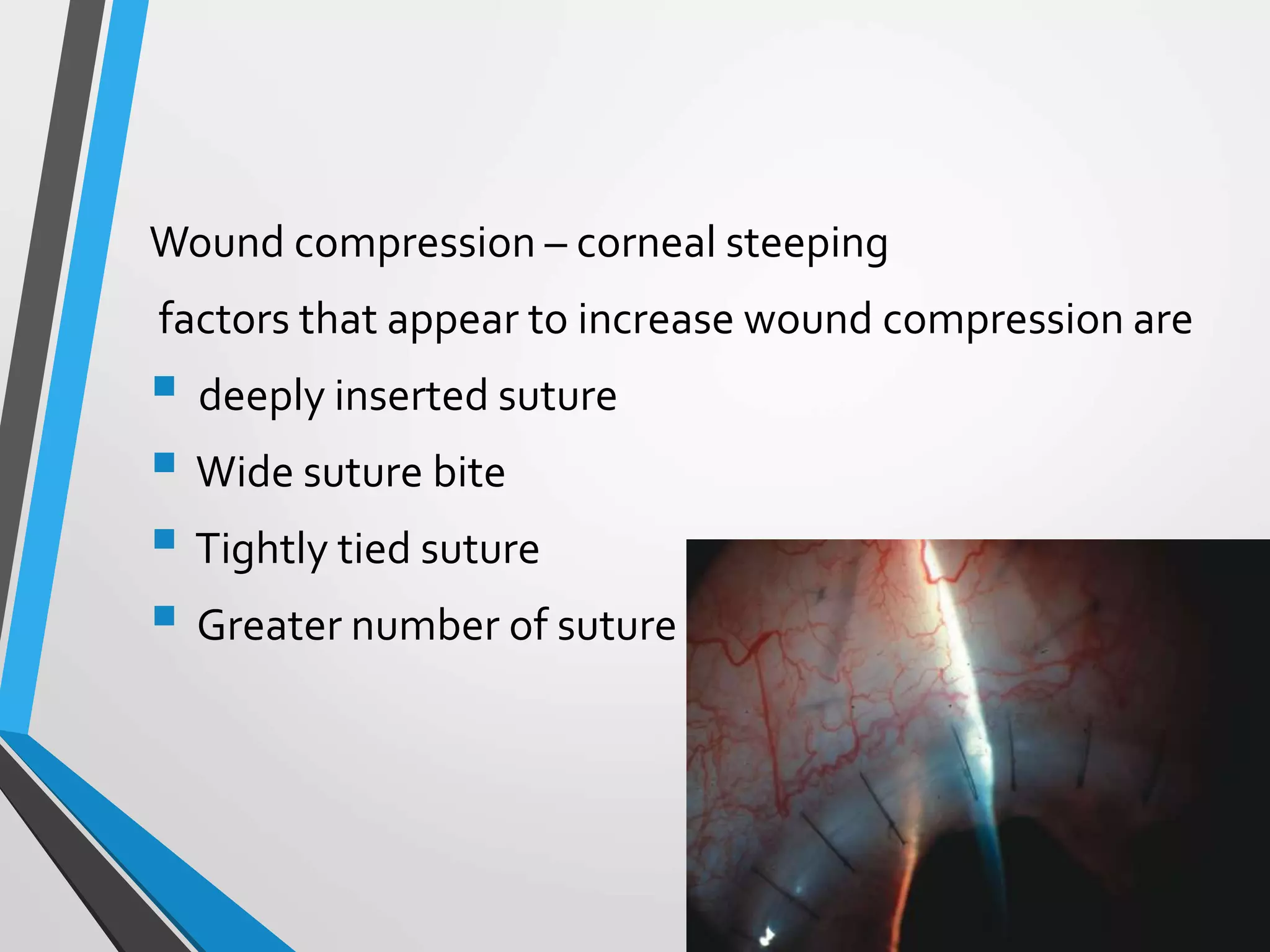 Wound compression – corneal steeping

factors that appear to increase wound compression are

- deeply inserted suture
- Wide suture bite
- Tightly tied suture
- Greater number of suture